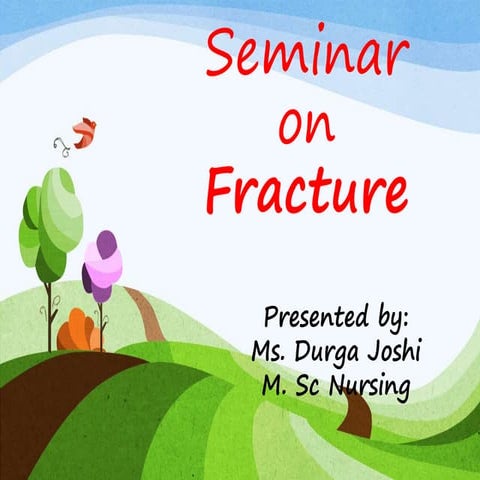 Seminar on Fracture

Presented by:
Ms. Durga Joshi
M. Sc Nursing